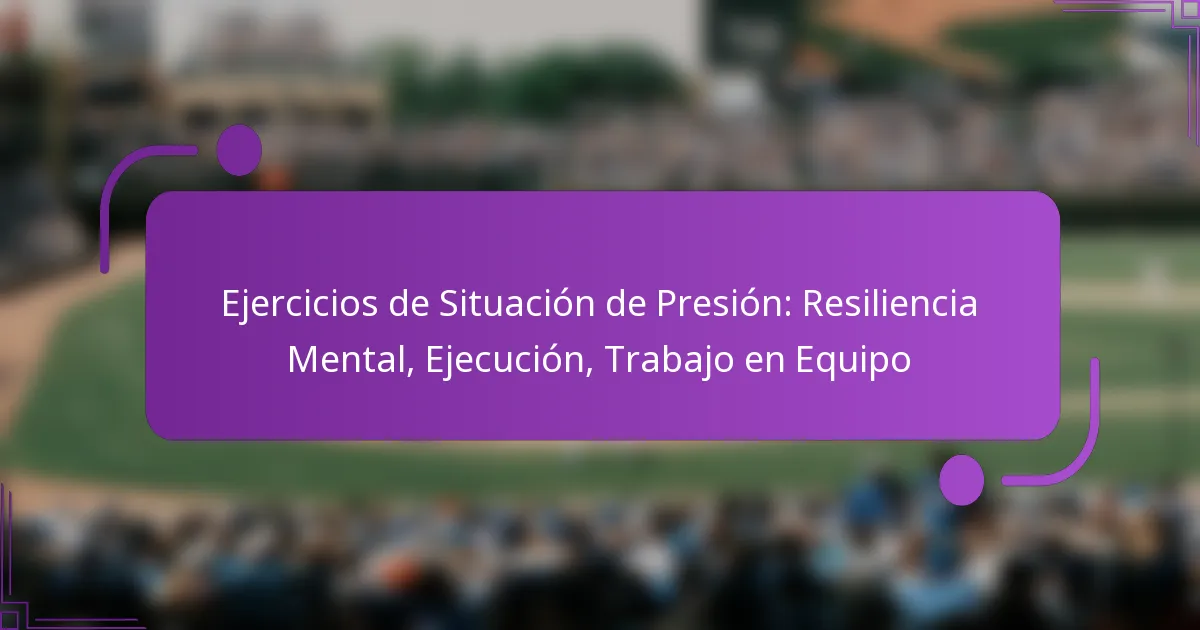 Ejercicios de Situación de Presión: Resiliencia Mental, Ejecución, Trabajo en Equipo